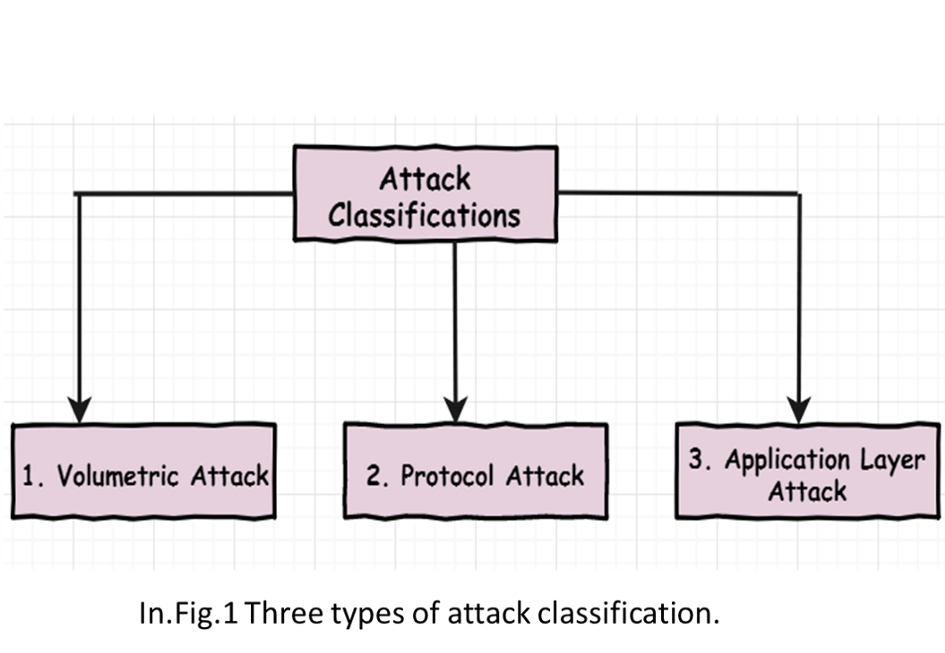 Attack Classifications

1. Volumetric Attack

2. Protocol Attack

3. Application Layer Attack

In.Fig.1 Three types of attack classification.